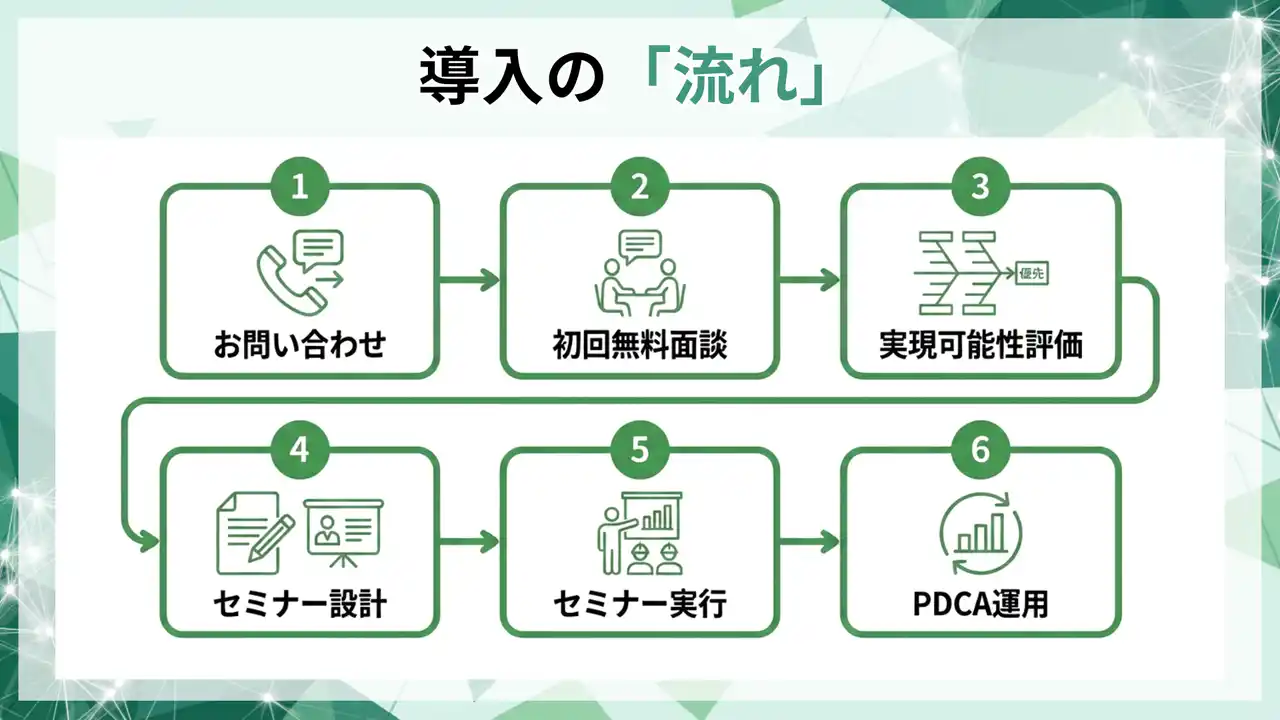 導入の「流れ」

1
お問い合わせ

2
初回無料面談

3
優先
実現可能性評価

4
セミナー設計

5
セミナー実行

6
PDCA運用